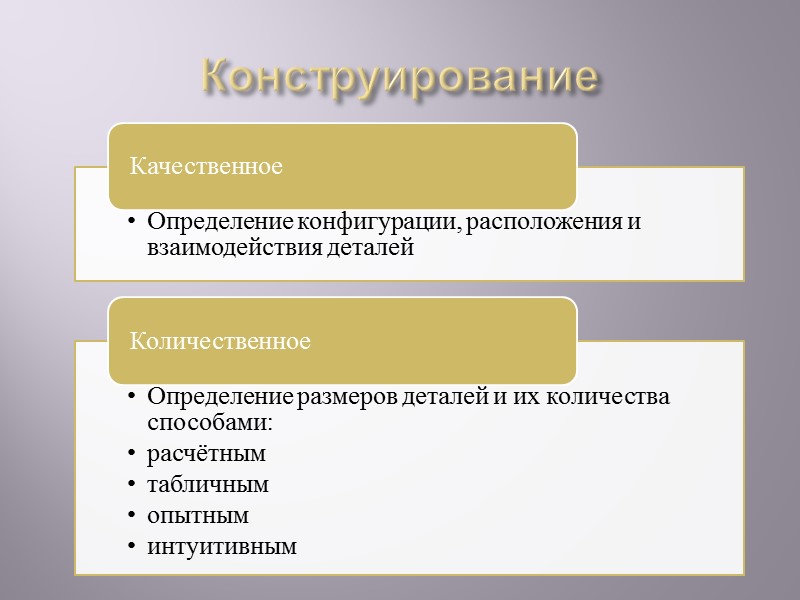 Конструирование

Качественное

• Определение конфигурации, расположения и взаимодействия деталей

Количественное

• Определение размеров деталей и их количества способами:
• расчётным
• табличным
• опытным
• интуитивным